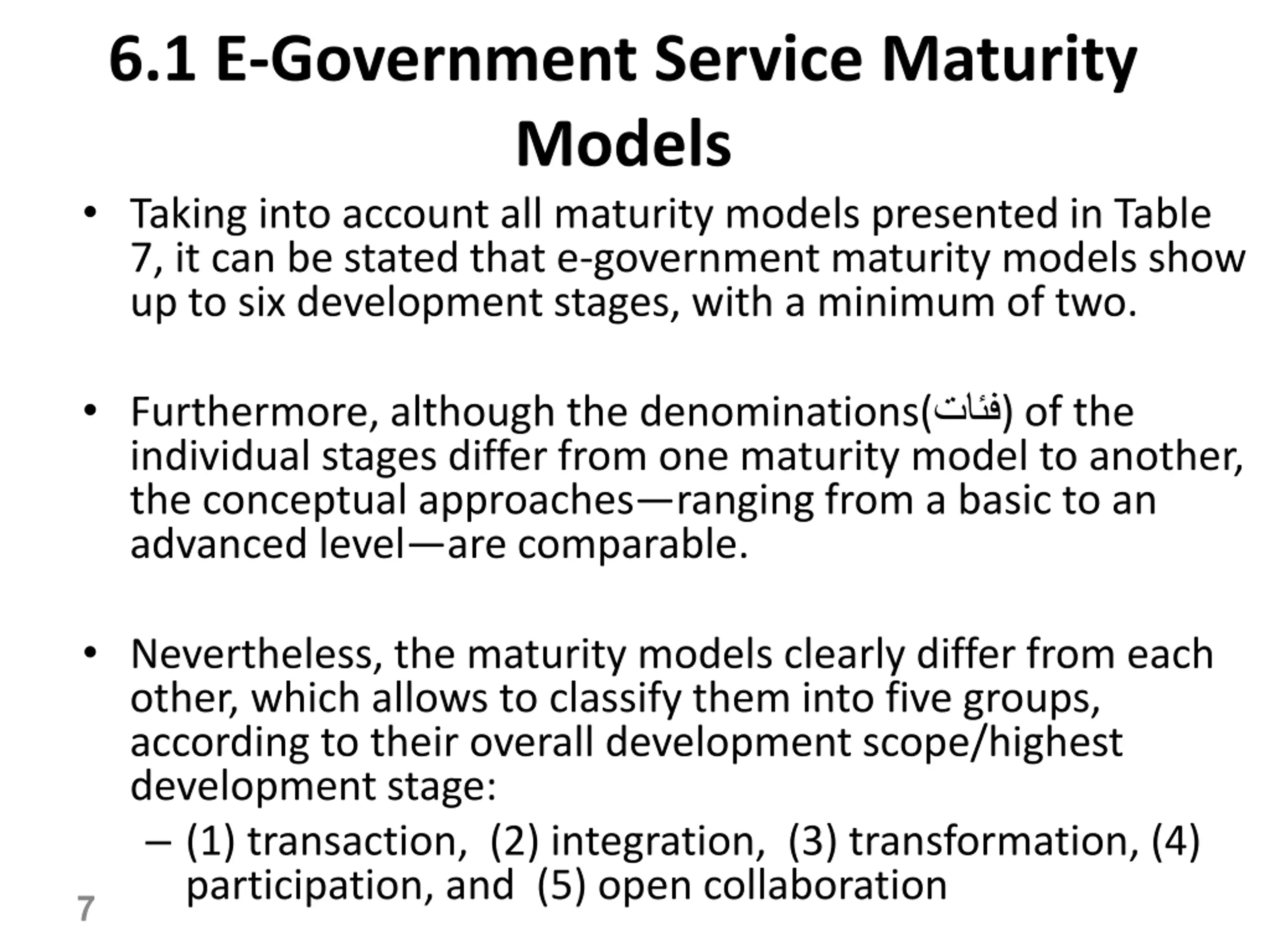 6.1 E-Government Service Maturity Models

• Taking into account all maturity models presented in Table 7, it can be stated that e-government maturity models show up to six development stages, with a minimum of two.

• Furthermore, although the denominations(فئات) of the individual stages differ from one maturity model to another, the conceptual approaches—ranging from a basic to an advanced level—are comparable.

• Nevertheless, the maturity models clearly differ from each other, which allows to classify them into five groups, according to their overall development scope/highest development stage:

– (1) transaction, (2) integration, (3) transformation, (4) participation, and (5) open collaboration

7